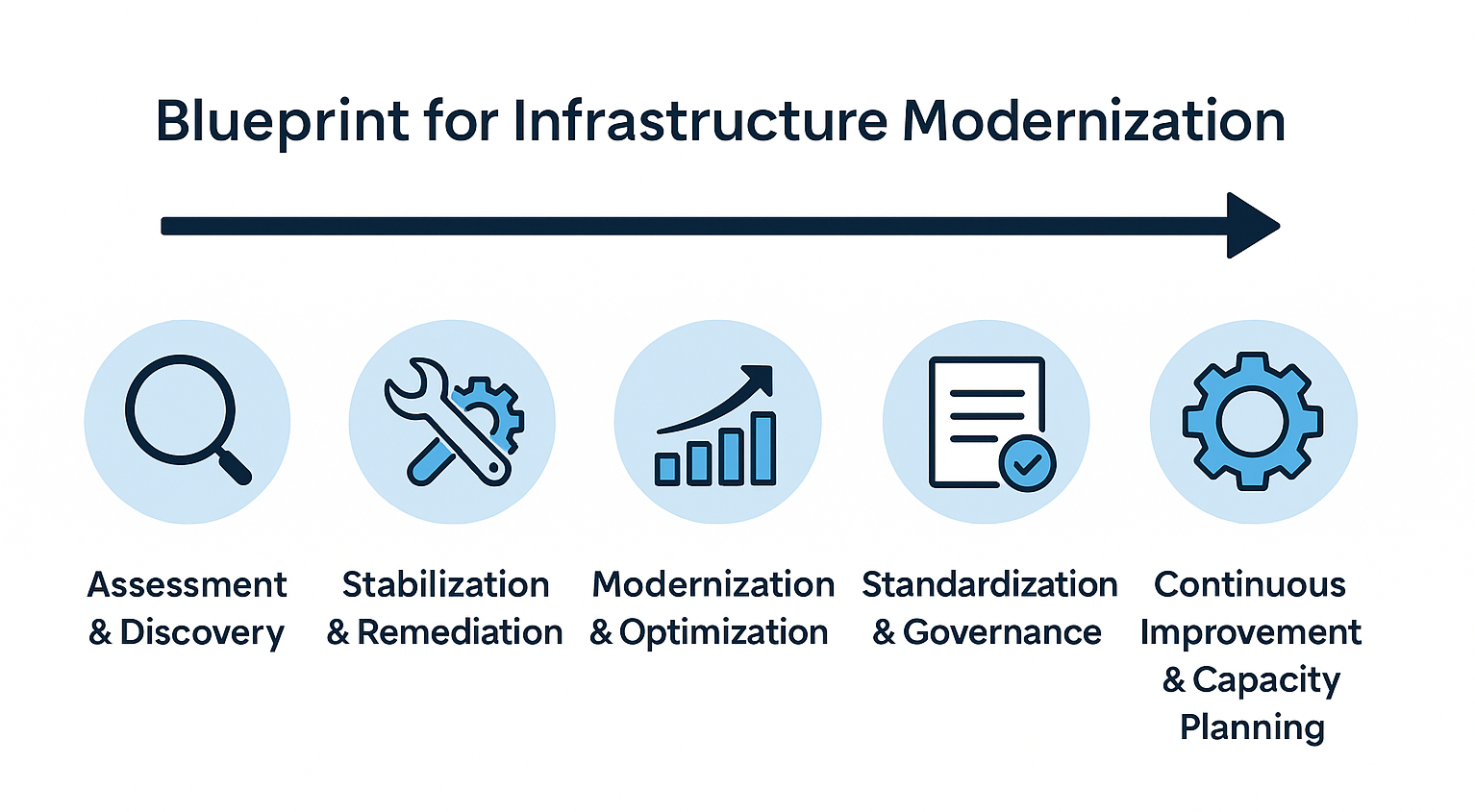 Blueprint for Infrastructure Modernization

Assessment & Discovery

Stabilization & Remediation

Modernization & Optimization

Standardization & Governance

Continuous Improvement & Capacity Planning